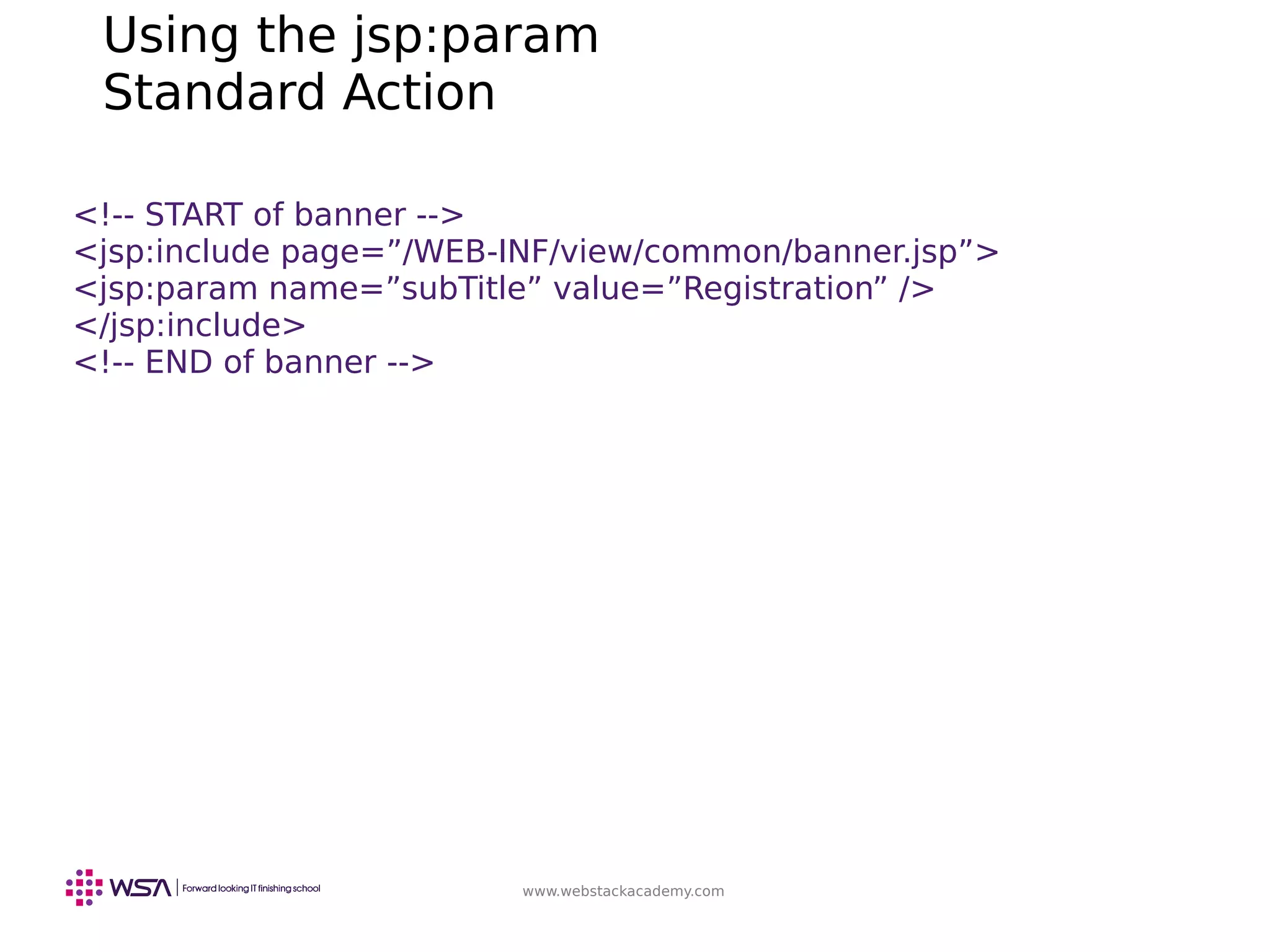 Using the jsp:param Standard Action

<!-- START of banner -->
<jsp:include page=”/WEB-INF/view/common/banner.jsp”>
<jsp:param name=”subTitle” value=”Registration” />
</jsp:include>
<!-- END of banner -->

WSA | Forward looking IT finishing school

www.webstackacademy.com